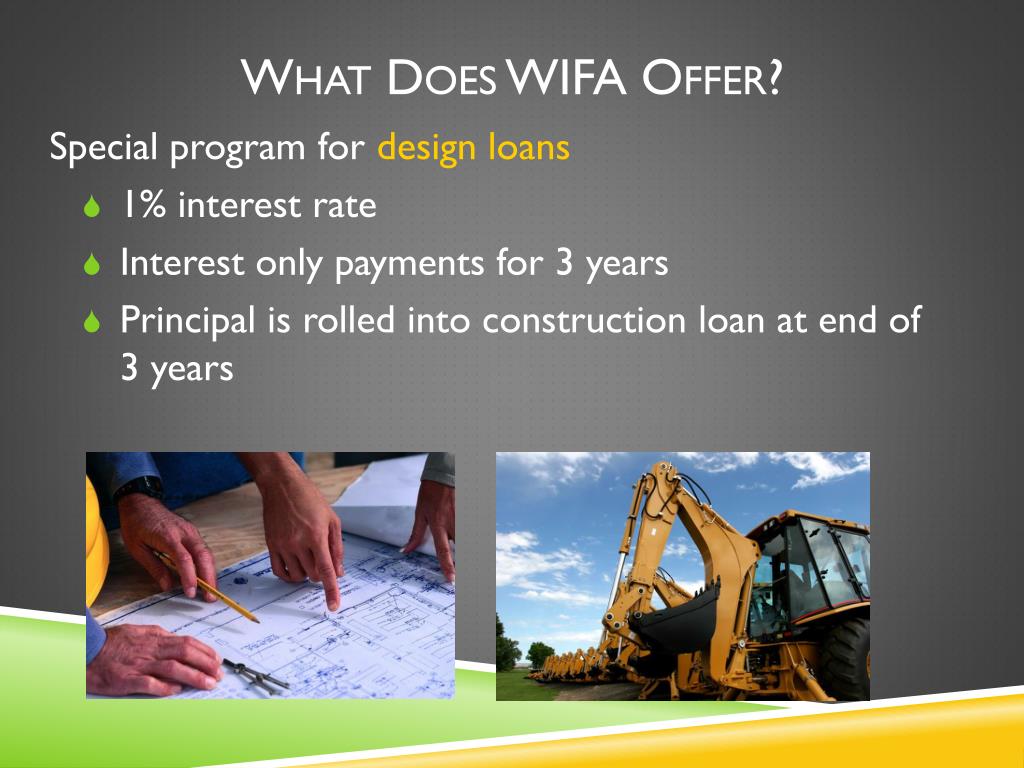 WHAT DOES WIFA OFFER?

Special program for design loans

1% interest rate

Interest only payments for 3 years

Principal is rolled into construction loan at end of 3 years